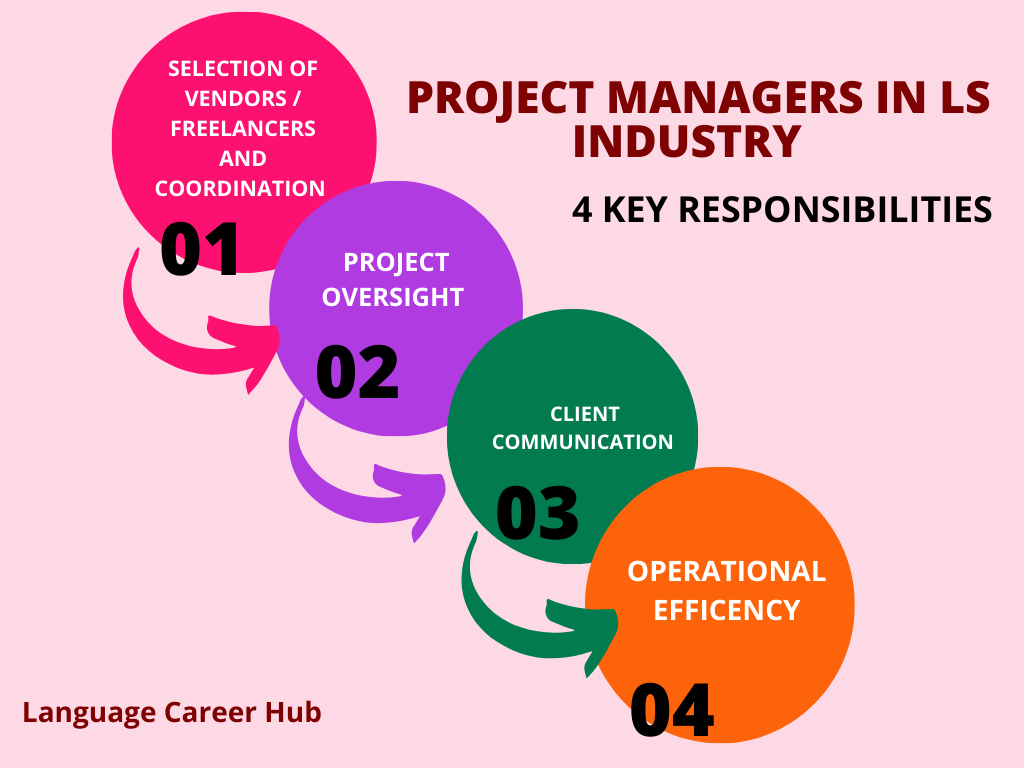 PROJECT MANAGERS IN LS INDUSTRY

4 KEY RESPONSIBILITIES

SELECTION OF VENDORS / FREELANCERS AND COORDINATION

01

PROJECT OVERSIGHT

02

CLIENT COMMUNICATION

03

OPERATIONAL EFFICENCY

04

Language Career Hub